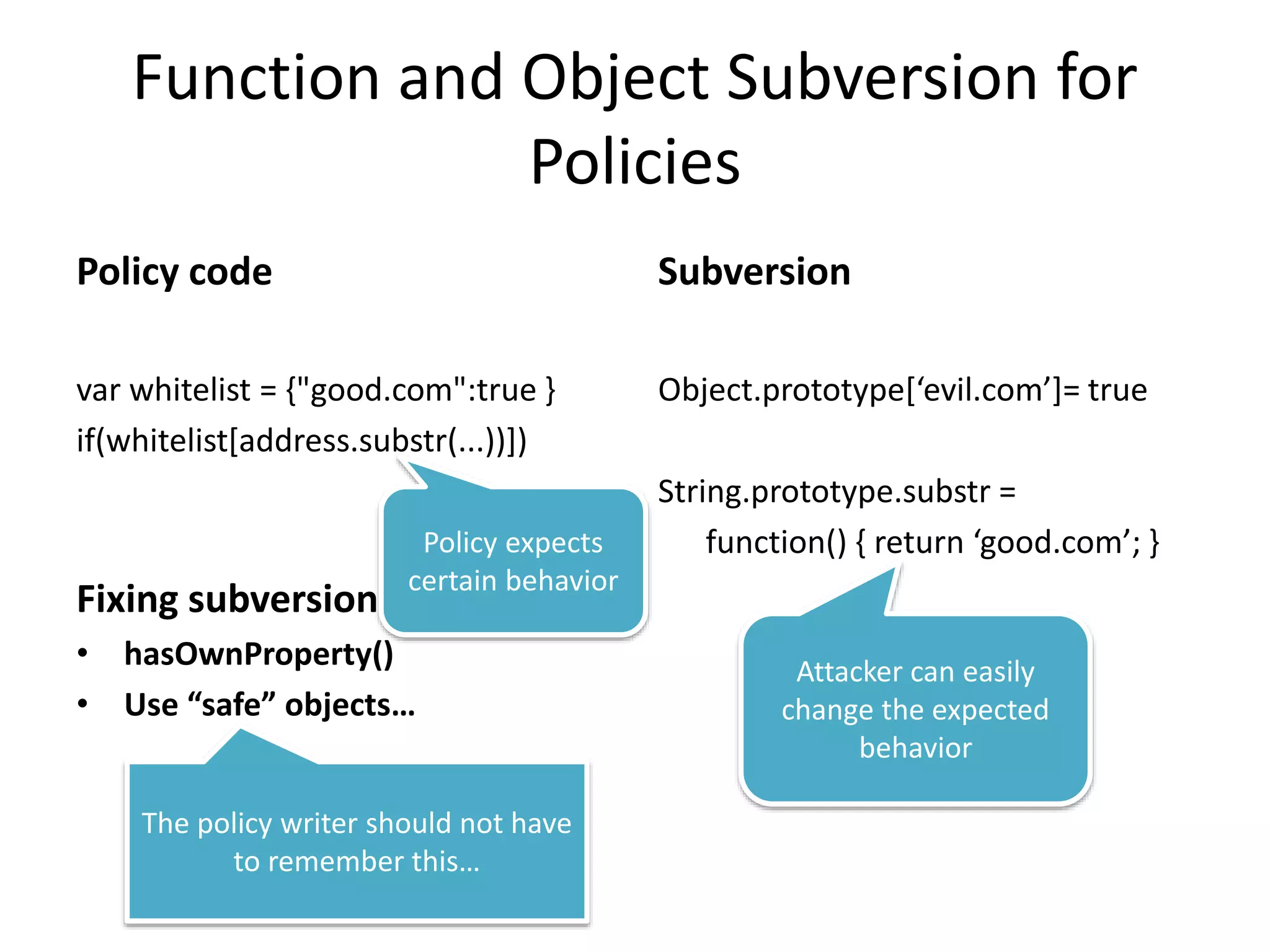 Function and Object Subversion for Policies

Policy code

var whitelist = {"good.com":true }
if(whitelist[address.substr(...))])

Policy expects certain behavior

Fixing subversion
• hasOwnProperty()
• Use “safe” objects…

The policy writer should not have to remember this…

Subversion

Object.prototype[‘evil.com’]= true

String.prototype.substr =
function() { return ‘good.com’; }

Attacker can easily change the expected behavior